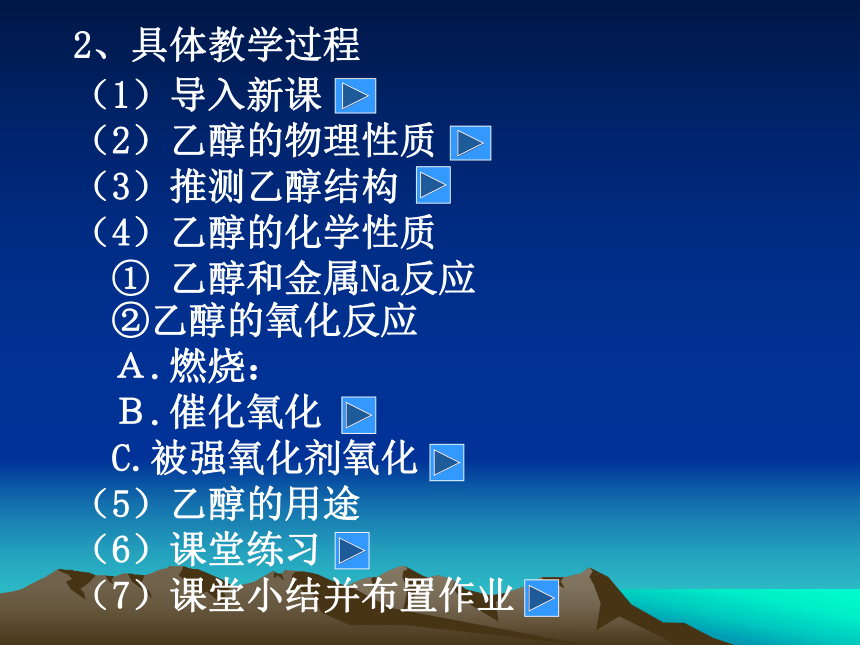 2、具体教学过程

（1）导入新课

（2）乙醇的物理性质

（3）推测乙醇结构

（4）乙醇的化学性质

① 乙醇和金属Na反应

②乙醇的氧化反应

A.燃烧：

B.催化氧化

C.被强氧化剂氧化

（5）乙醇的用途

（6）课堂练习

（7）课堂小结并布置作业